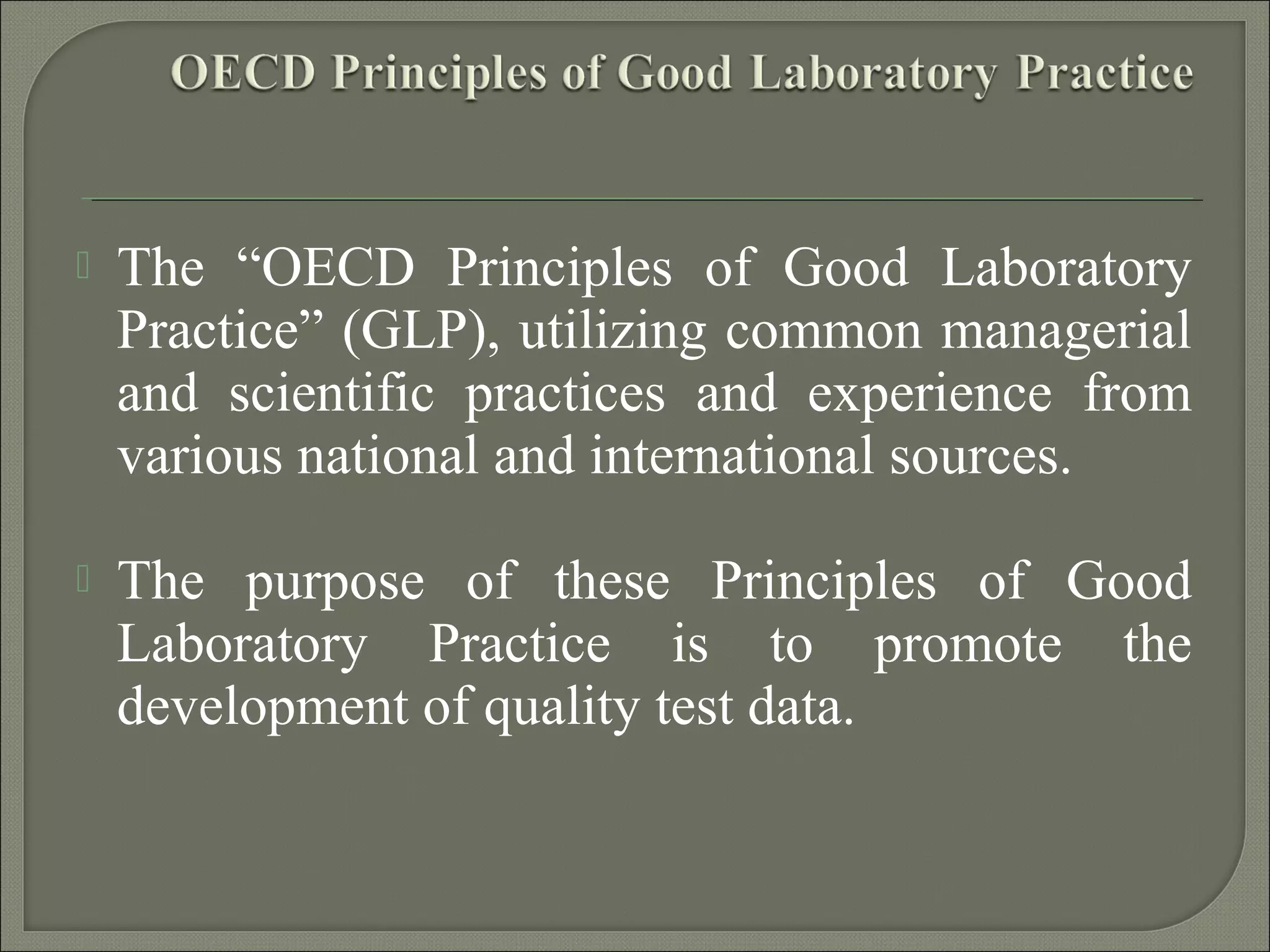 OECD Principles of Good Laboratory Practice

The “OECD Principles of Good Laboratory Practice” (GLP), utilizing common managerial and scientific practices and experience from various national and international sources.

The purpose of these Principles of Good Laboratory Practice is to promote the development of quality test data.